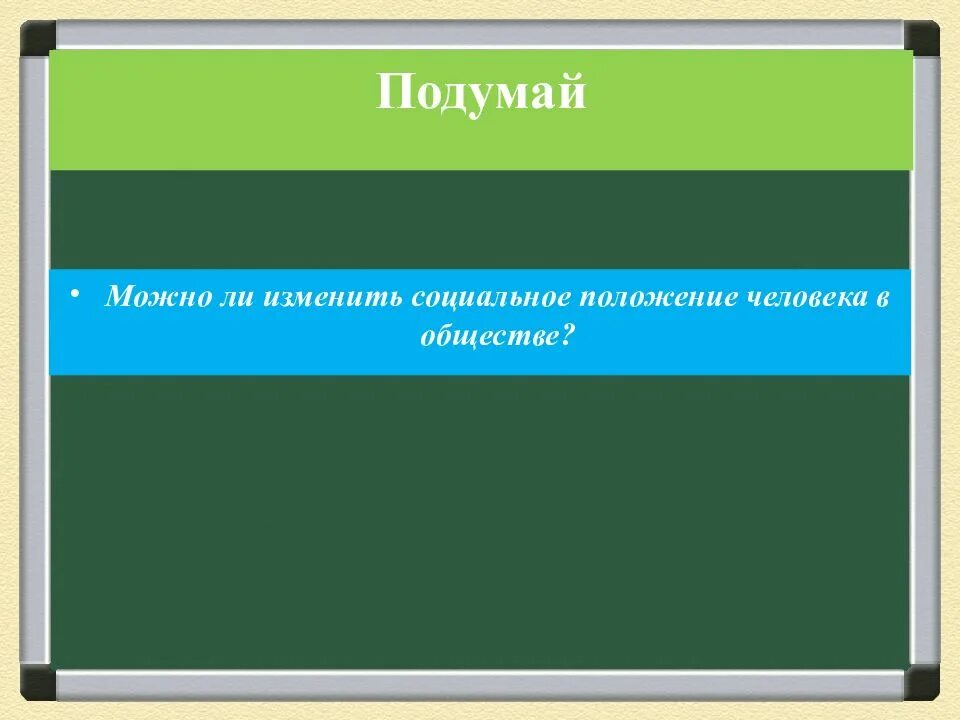 Подумай

• Можно ли изменить социальное положение человека в обществе?